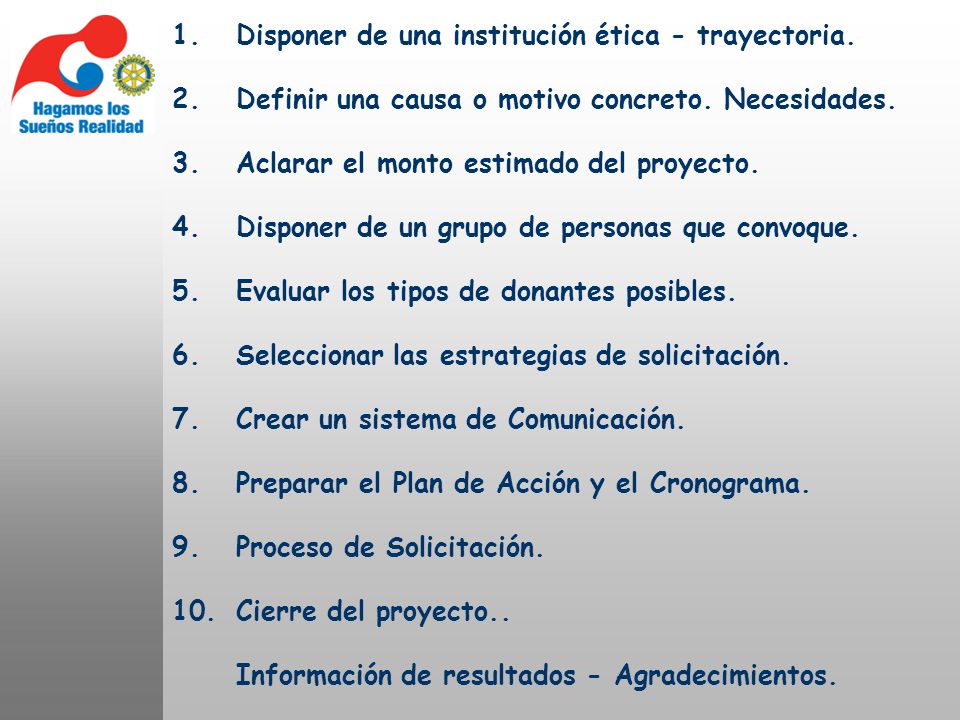 Hagamos los Sueños Realidad

1. Disponer de una institución ética - trayectoria.

2. Definir una causa o motivo concreto. Necesidades.

3. Aclarar el monto estimado del proyecto.

4. Disponer de un grupo de personas que convoque.

5. Evaluar los tipos de donantes posibles.

6. Seleccionar las estrategias de solicitación.

7. Crear un sistema de Comunicación.

8. Preparar el Plan de Acción y el Cronograma.

9. Proceso de Solicitación.

10. Cierre del proyecto..

Información de resultados - Agradecimientos.